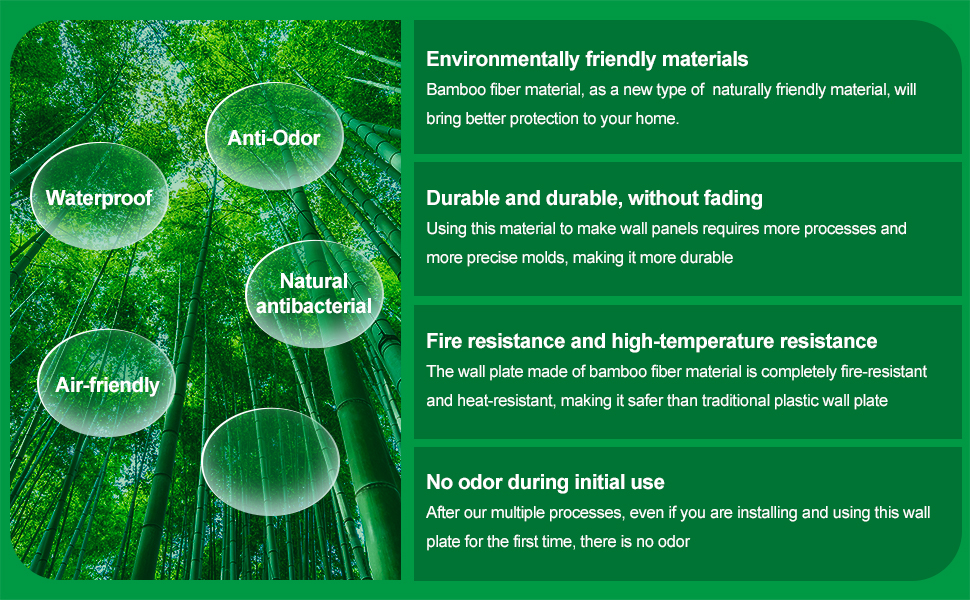 Anti-Odor

Waterproof

Natural antibacterial

Air-friendly

Environmentally friendly materials
Bamboo fiber material, as a new type of naturally friendly material, will bring better protection to your home.

Durable and durable, without fading
Using this material to make wall panels requires more processes and more precise molds, making it more durable

Fire resistance and high-temperature resistance
The wall plate made of bamboo fiber material is completely fire-resistant and heat-resistant, making it safer than traditional plastic wall plate

No odor during initial use
After our multiple processes, even if you are installing and using this wall plate for the first time, there is no odor